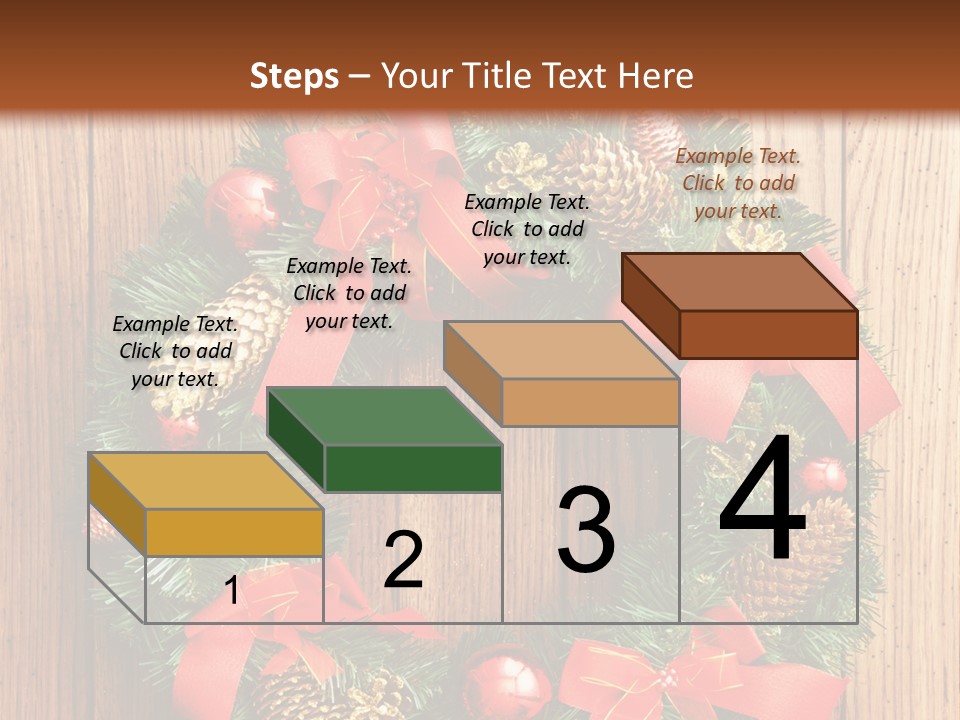 Steps – Your Title Text Here

Example Text. Click to add your text.

Example Text. Click to add your text.

Example Text. Click to add your text.

Example Text. Click to add your text.

1

2

3

4